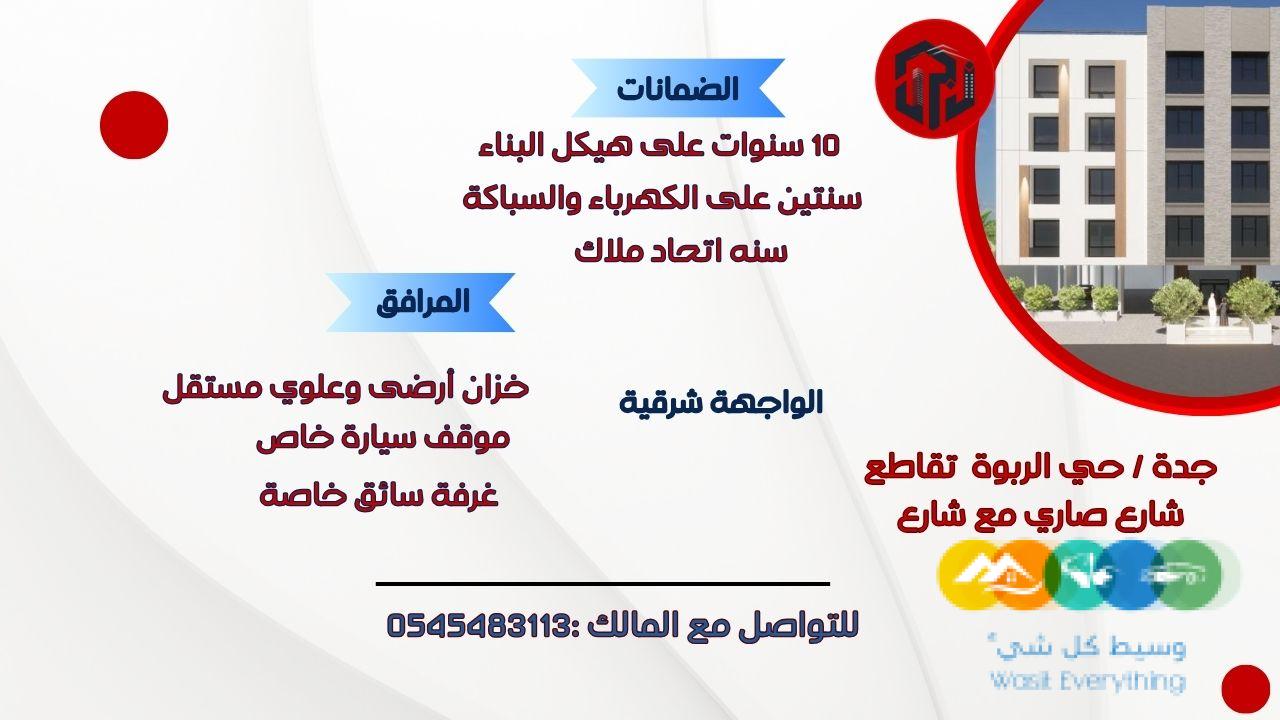 الضمانات

10 سنوات على هيكل البناء
سنتين على الكهرباء والسباكة
سنه اتحاد ملاك

المرافق

خزان أرضى وعلوي مستقل
موقف سيارة خاص
غرفة سائق خاصة

الواجهة شرقية

جدة / حي الربوة تقاطع
شارع صاري مع شارع

للتواصل مع المالك :0545483113

وسيط كل شيء
Wasit Everything